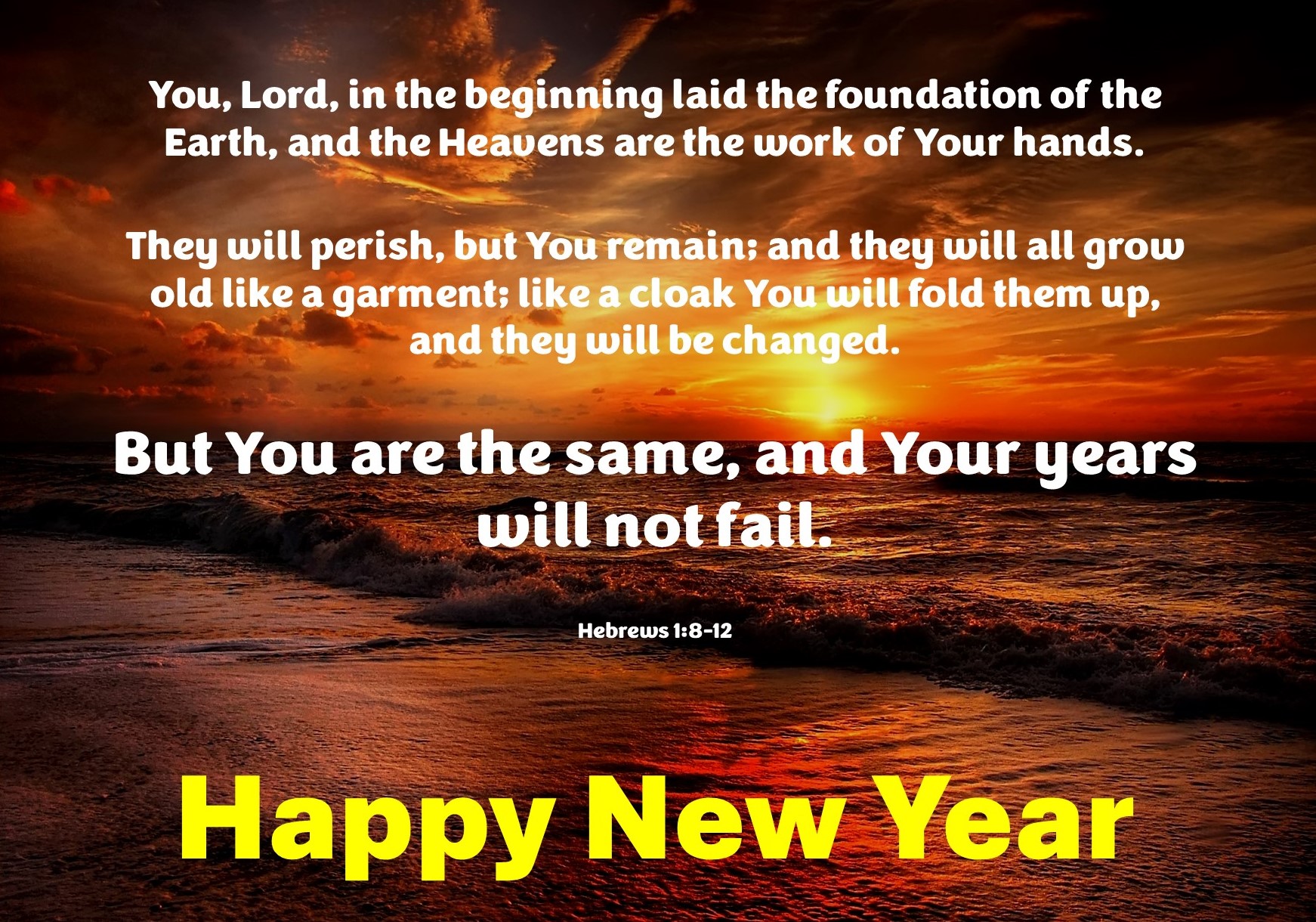 You, Lord, in the beginning laid the foundation of the Earth, and the Heavens are the work of Your hands.

They will perish, but You remain; and they will all grow old like a garment; like a cloak You will fold them up, and they will be changed.

But You are the same, and Your years will not fail.

Hebrews 1:8-12

Happy New Year